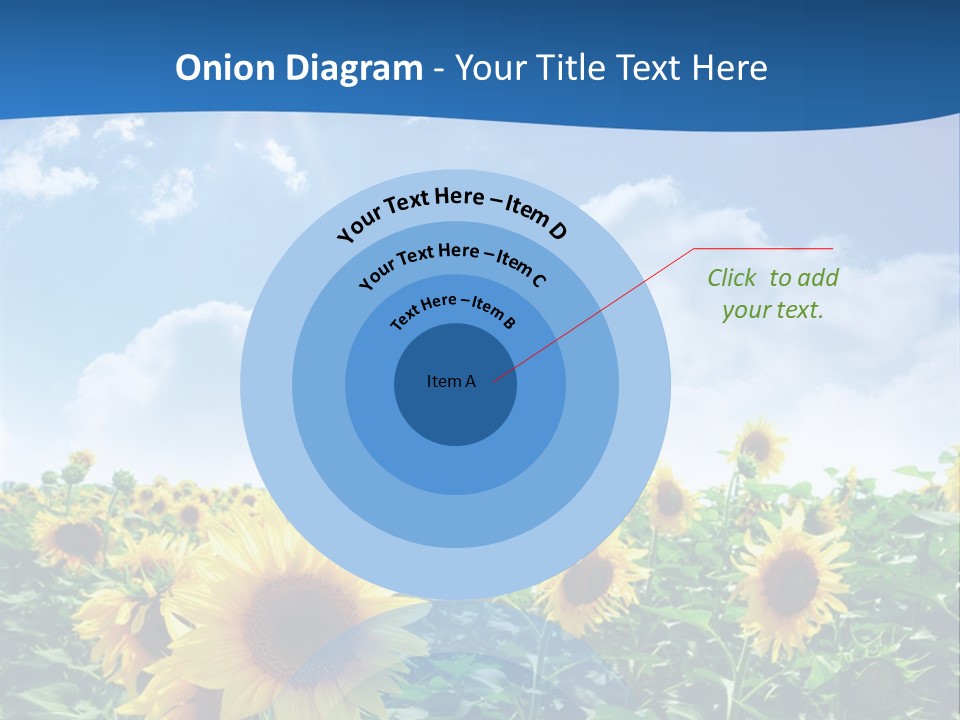 Onion Diagram - Your Title Text Here

Your Text Here – Item D

Your Text Here – Item C

Text Here – Item B

Item A

Click to add your text.